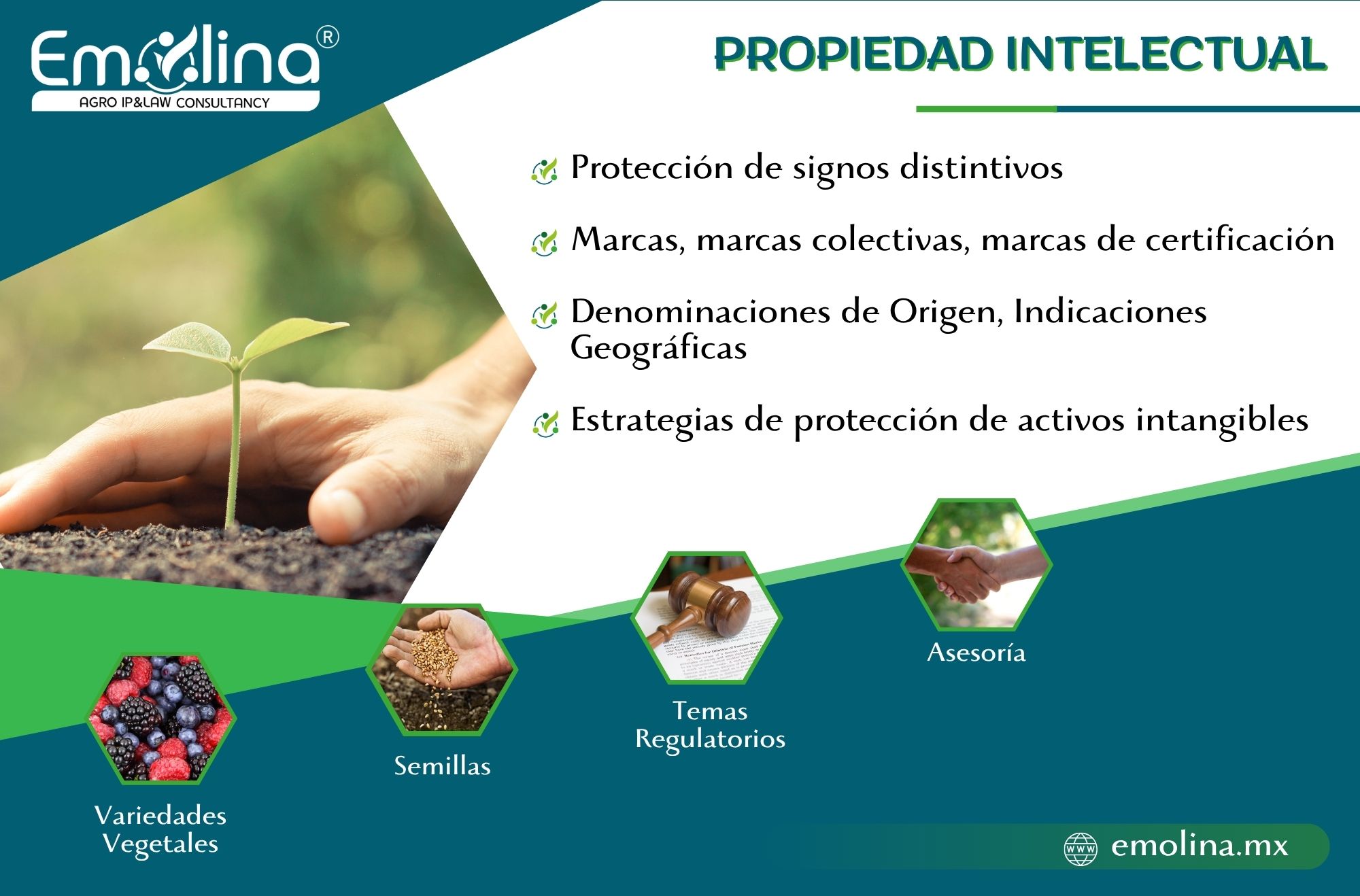 Emolina®
AGRO IP&LAW CONSULTANCY

PROPIEDAD INTELECTUAL

Protección de signos distintivos

Marcas, marcas colectivas, marcas de certificación

Denominaciones de Origen, Indicaciones Geográficas

Estrategias de protección de activos intangibles

Variedades Vegetales

Semillas

Temas Regulatorios

Asesoría

WWW emolina.mx